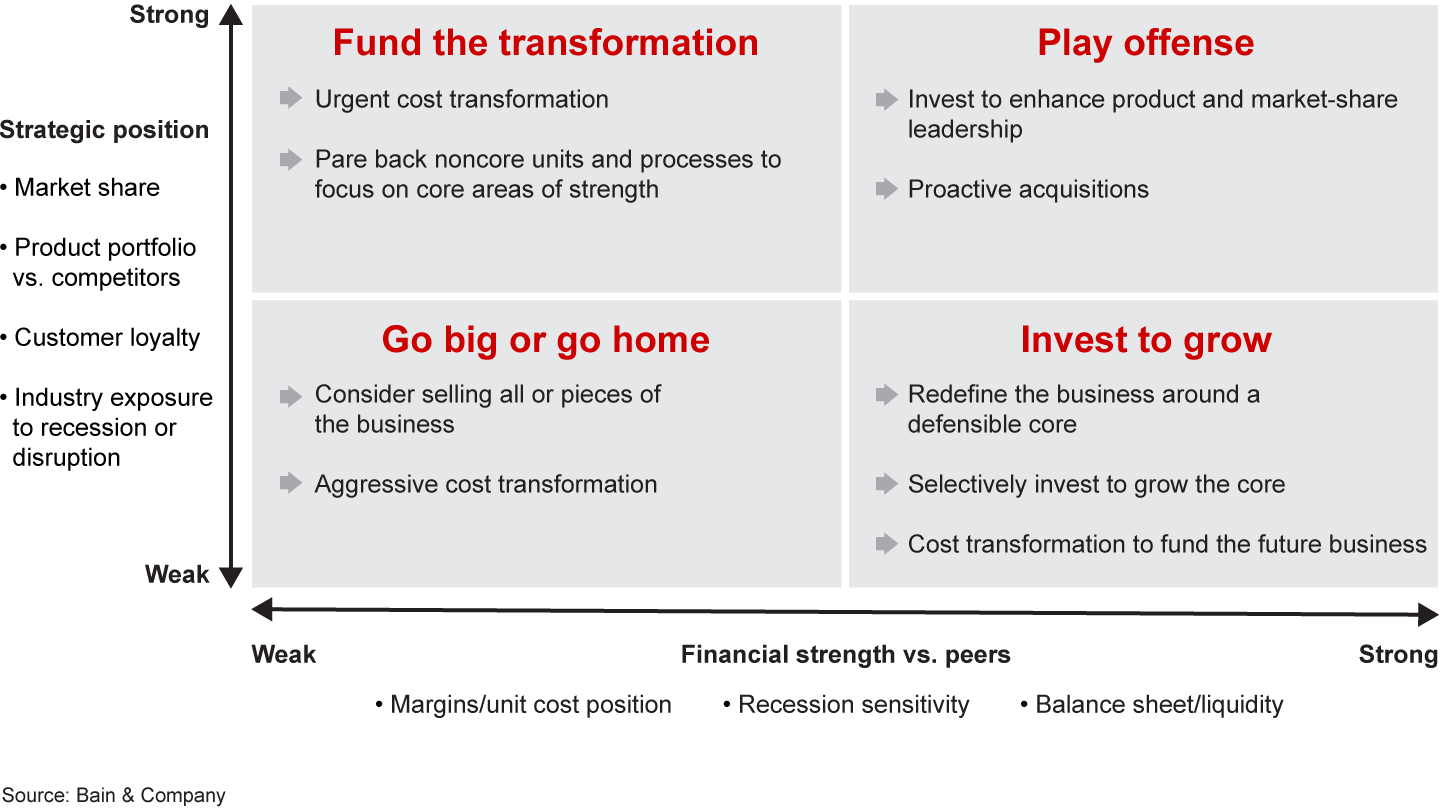 Strong

Strategic position

• Market share

• Product portfolio vs. competitors

• Customer loyalty

• Industry exposure to recession or disruption

Weak

Fund the transformation

Urgent cost transformation

Pare back noncore units and processes to focus on core areas of strength

Play offense

Invest to enhance product and market-share leadership

Proactive acquisitions

Go big or go home

Consider selling all or pieces of the business

Aggressive cost transformation

Invest to grow

Redefine the business around a defensible core

Selectively invest to grow the core

Cost transformation to fund the future business

Weak

Financial strength vs. peers

Strong

• Margins/unit cost position • Recession sensitivity • Balance sheet/liquidity

Source: Bain & Company